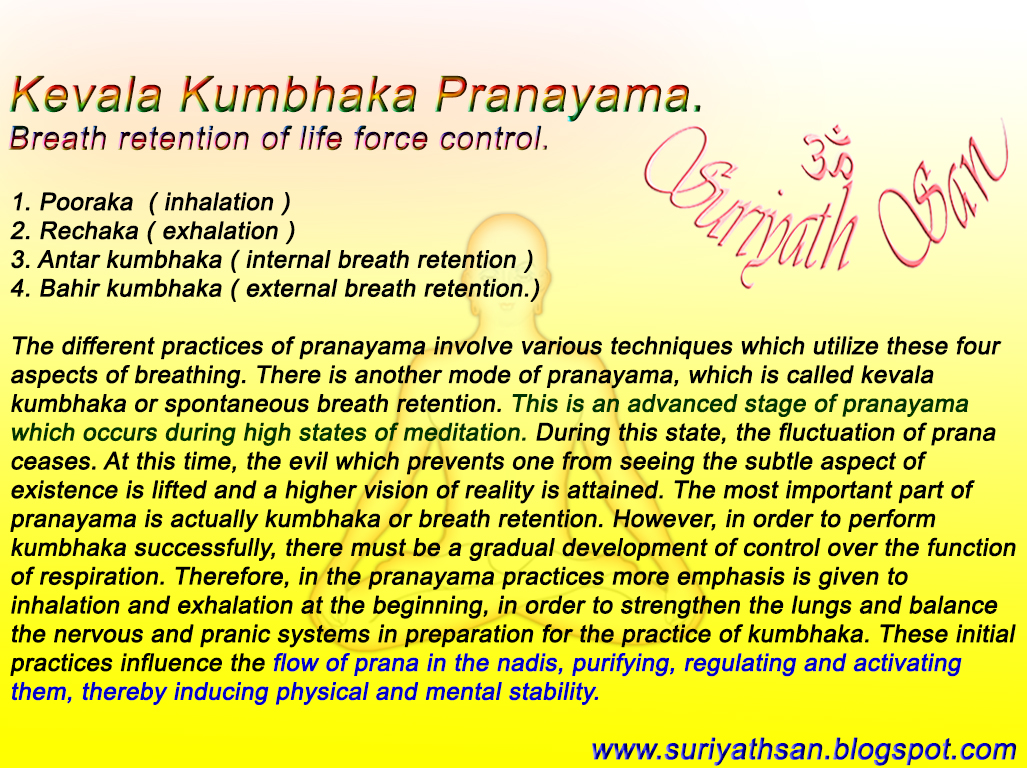 Kevala Kumbhaka Pranayama.
Breath retention of life force control.

ॐ
Suriyath San

1. Pooraka ( inhalation )
2. Rechaka ( exhalation )
3. Antar kumbhaka ( internal breath retention )
4. Bahir kumbhaka ( external breath retention.)

The different practices of pranayama involve various techniques which utilize these four aspects of breathing. There is another mode of pranayama, which is called kevala kumbhaka or spontaneous breath retention. This is an advanced stage of pranayama which occurs during high states of meditation. During this state, the fluctuation of prana ceases. At this time, the evil which prevents one from seeing the subtle aspect of existence is lifted and a higher vision of reality is attained. The most important part of pranayama is actually kumbhaka or breath retention. However, in order to perform kumbhaka successfully, there must be a gradual development of control over the function of respiration. Therefore, in the pranayama practices more emphasis is given to inhalation and exhalation at the beginning, in order to strengthen the lungs and balance the nervous and pranic systems in preparation for the practice of kumbhaka. These initial practices influence the flow of prana in the nadis, purifying, regulating and activating them, thereby inducing physical and mental stability.

www.suriyathsan.blogspot.com